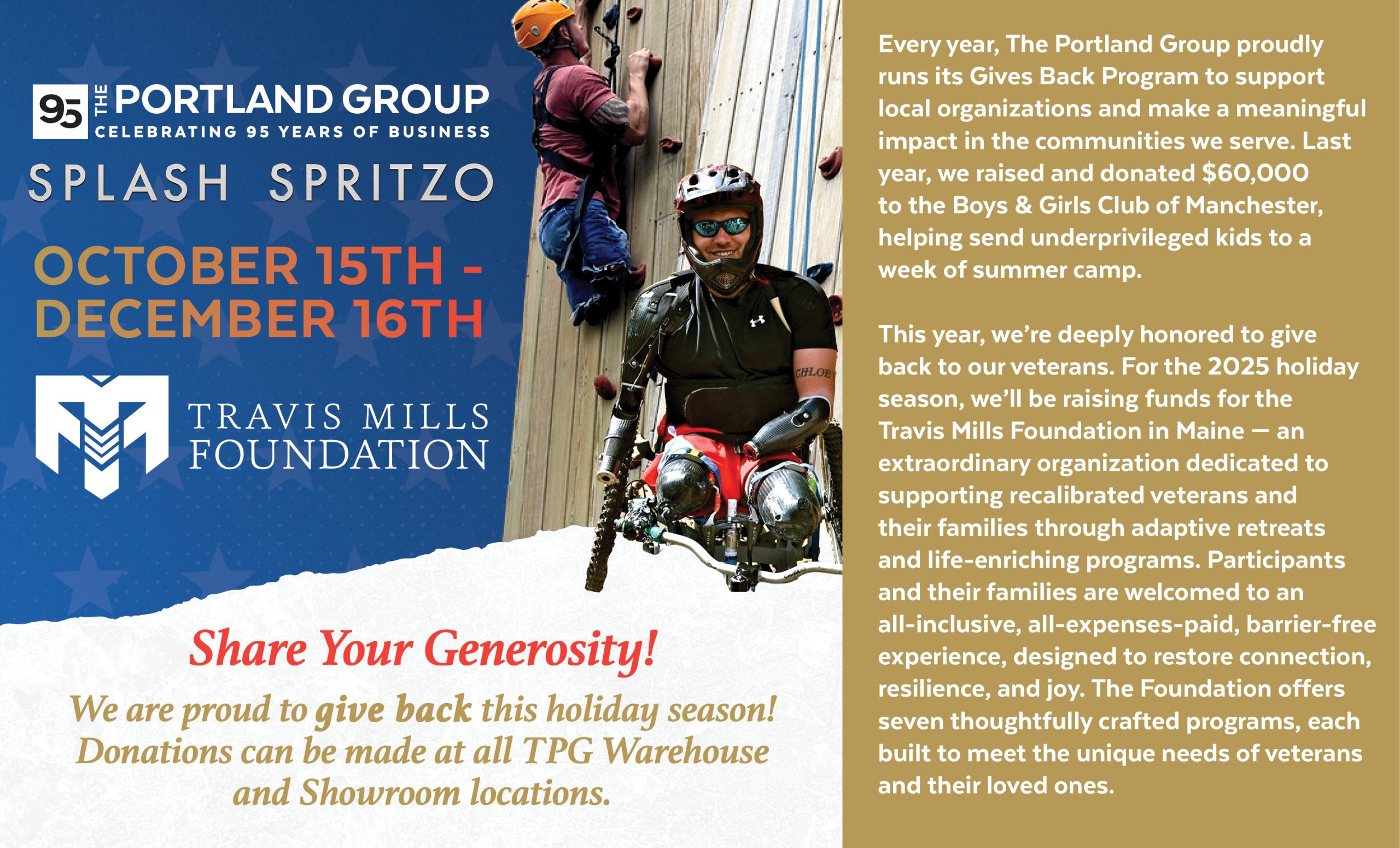 95 THE PORTLAND GROUP
CELEBRATING 95 YEARS OF BUSINESS

SPLASH SPRITZO

OCTOBER 15TH - DECEMBER 16TH

TRAVIS MILLS FOUNDATION

CHLOE

Share Your Generosity!

We are proud to give back this holiday season! Donations can be made at all TPG Warehouse and Showroom locations.

Every year, The Portland Group proudly runs its Gives Back Program to support local organizations and make a meaningful impact in the communities we serve. Last year, we raised and donated $60,000 to the Boys & Girls Club of Manchester, helping send underprivileged kids to a week of summer camp.

This year, we're deeply honored to give back to our veterans. For the 2025 holiday season, we'll be raising funds for the Travis Mills Foundation in Maine — an extraordinary organization dedicated to supporting recalibrated veterans and their families through adaptive retreats and life-enriching programs. Participants and their families are welcomed to an all-inclusive, all-expenses-paid, barrier-free experience, designed to restore connection, resilience, and joy. The Foundation offers seven thoughtfully crafted programs, each built to meet the unique needs of veterans and their loved ones.